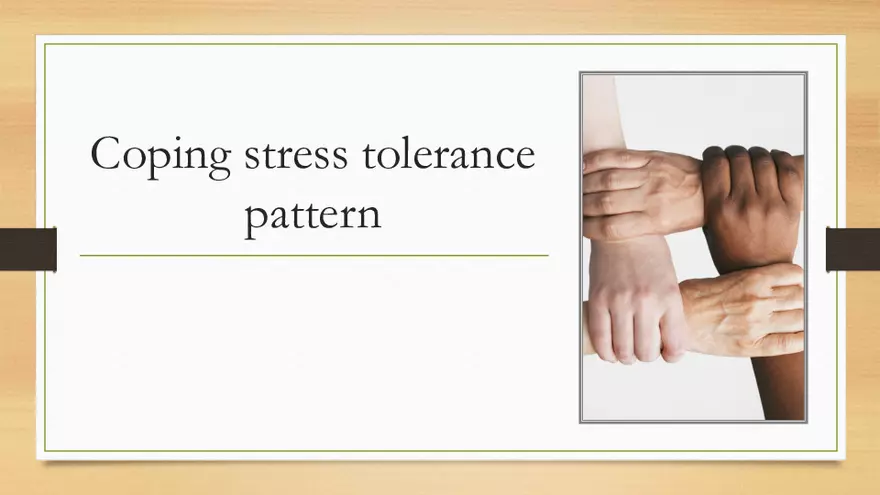 Coping stress tolerance pattern